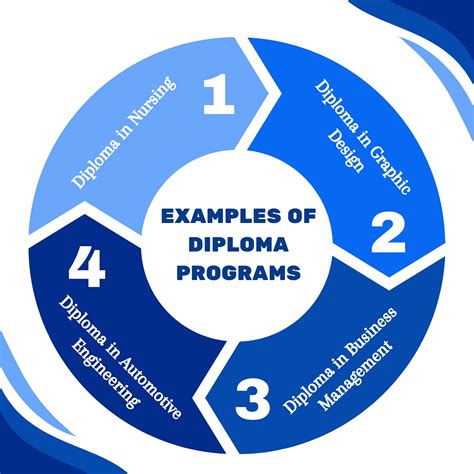 EXAMPLES OF DIPLOMA PROGRAMS

1
Diploma in Nursing

2
Diploma in Graphic Design

3
Diploma in Business Management

4
Diploma in Automotive Engineering